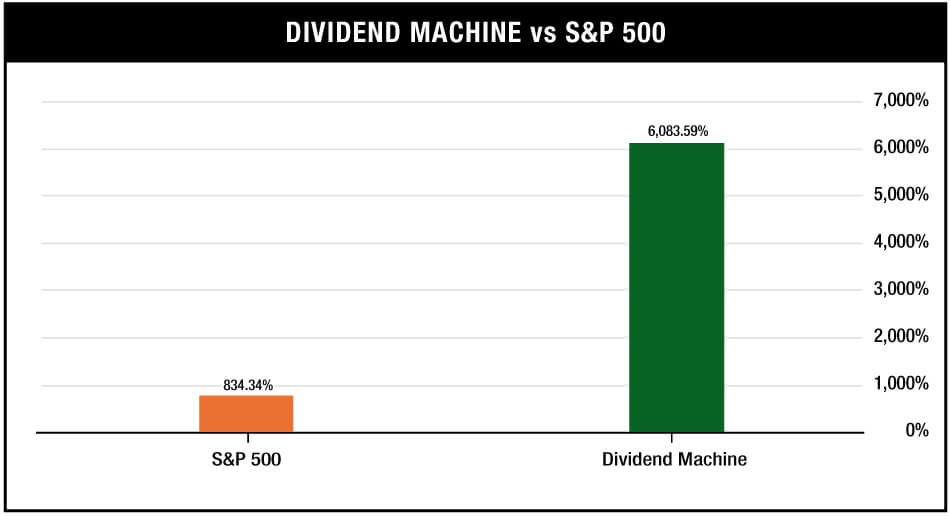 DIVIDEND MACHINE vs S&P 500

7,000%
6,000%
5,000%
4,000%
3,000%
2,000%
1,000%
0%

834.34%
6,083.59%

S&P 500
Dividend Machine